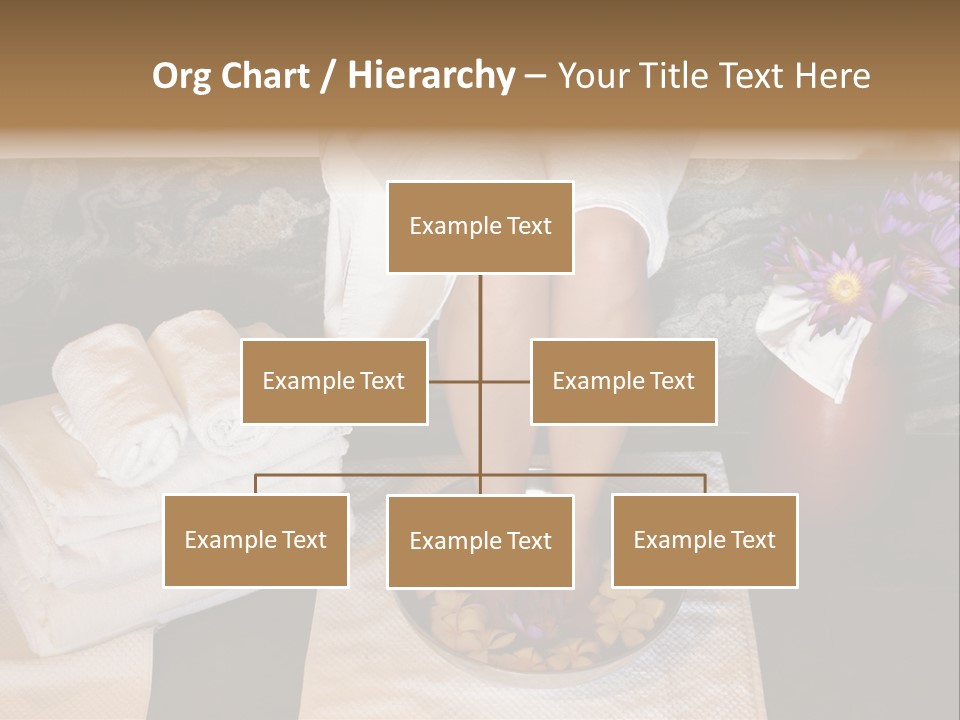 Org Chart / Hierarchy – Your Title Text Here

Example Text

Example Text

Example Text

Example Text

Example Text

Example Text